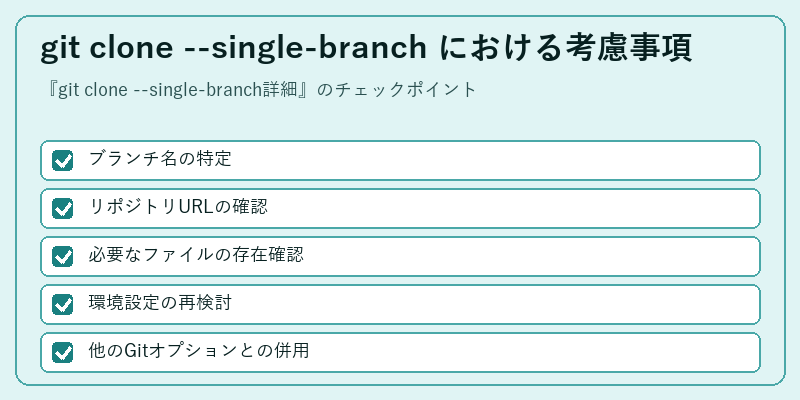 git clone --single-branch における考慮事項

『git clone --single-branch詳細』のチェックポイント

ブランチ名の特定

リポジトリURLの確認

必要なファイルの存在確認

環境設定の再検討

他のGitオプションとの併用